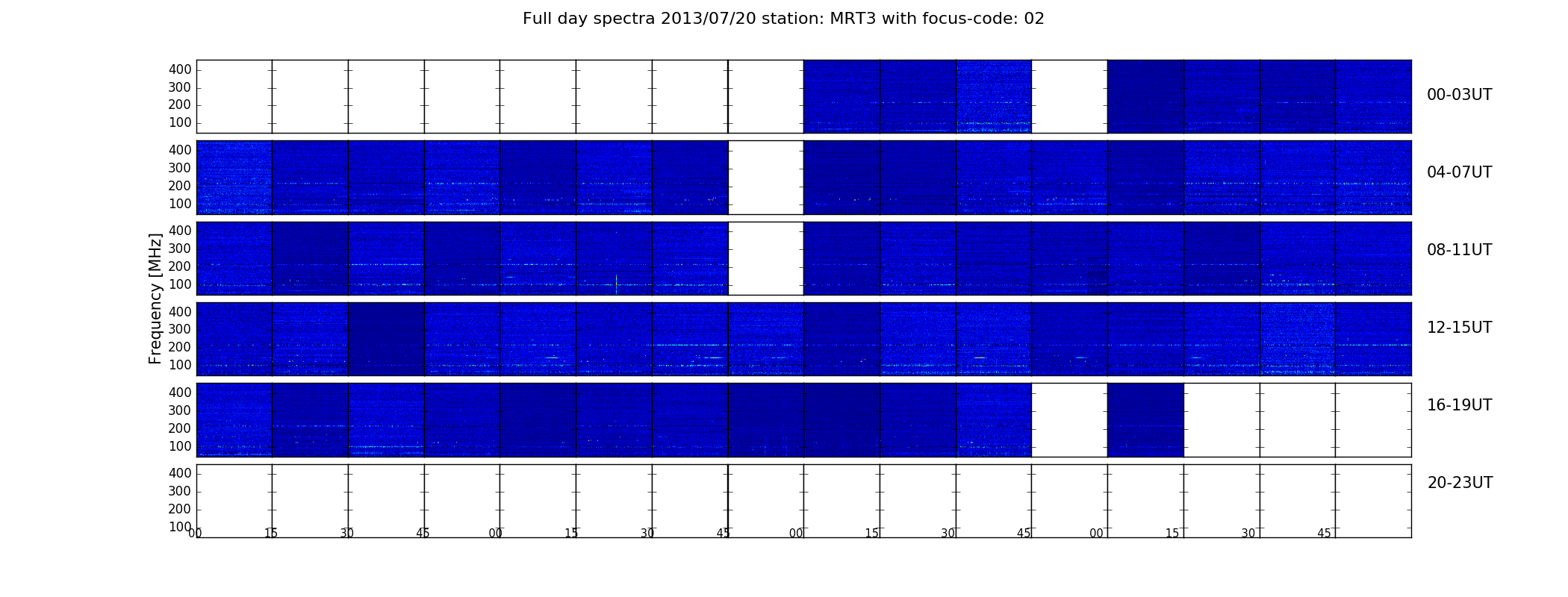 Full day spectra 2013/07/20 station: MRT3 with focus-code: 02

Frequency [MHz]

400
300
200
100
00-03UT

400
300
200
100
04-07UT

400
300
200
100
08-11UT

400
300
200
100
12-15UT

400
300
200
100
16-19UT

400
300
200
100
20-23UT

00 15 30 45 00 15 30 45 00 15 30 45 00 15 30 45